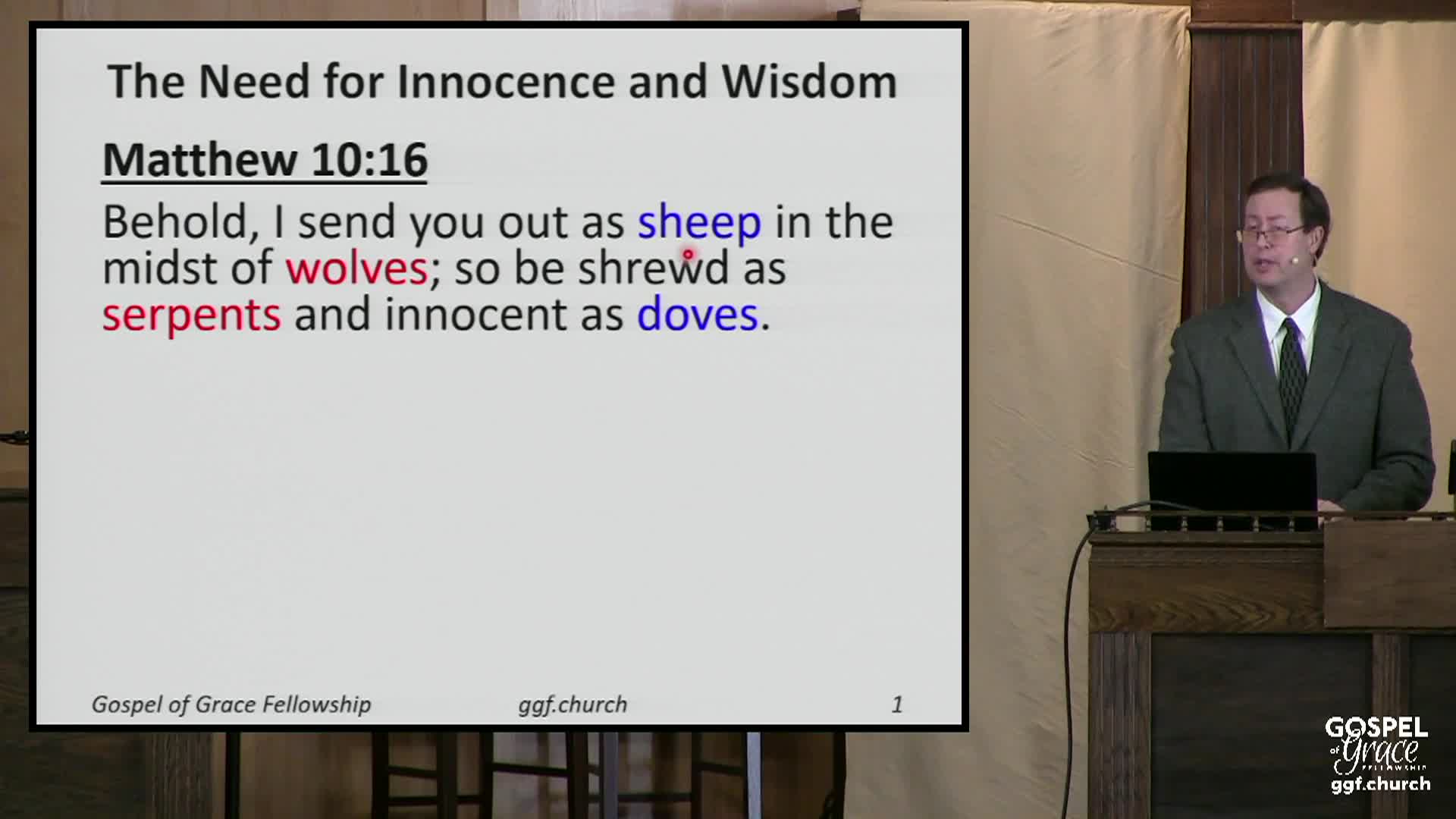 The Need for Innocence and Wisdom

Matthew 10:16

Behold, I send you out as sheep in the midst of wolves; so be shrewd as serpents and innocent as doves.

Gospel of Grace Fellowship ggf.church 1

GOSPEL of Grace FELLOWSHIP ggf.church